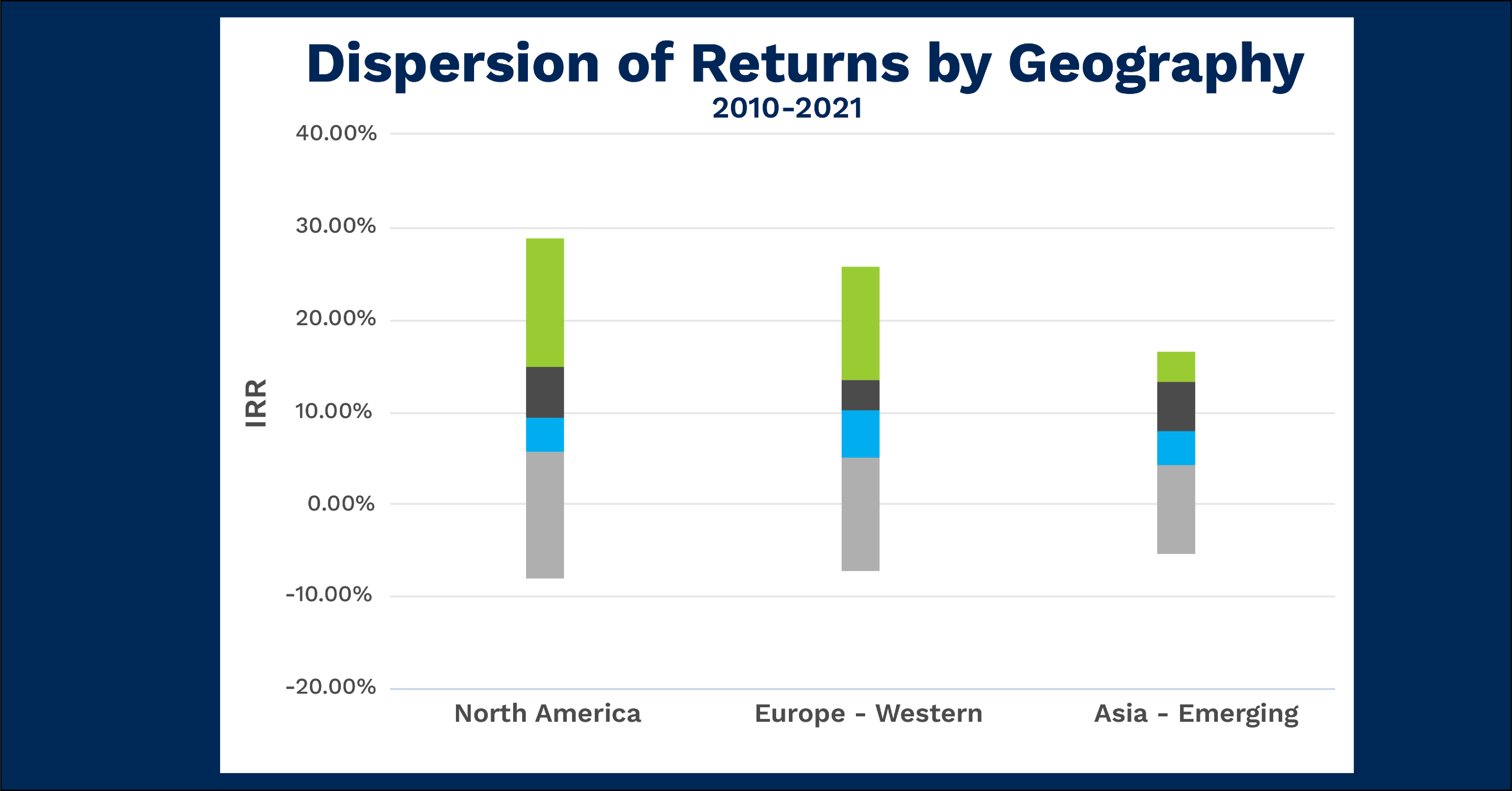 Dispersion of Returns by Geography
2010-2021

IRR

40.00%
30.00%
20.00%
10.00%
0.00%
-10.00%
-20.00%

North America
Europe - Western
Asia - Emerging